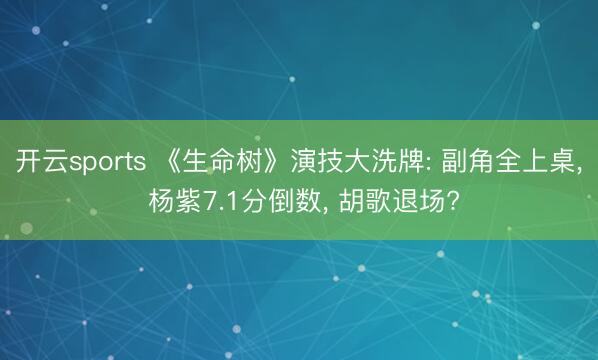 开云sports 《生命树》演技大洗牌: 副角全上桌, 杨紫7.1分倒数, 胡歌退场?